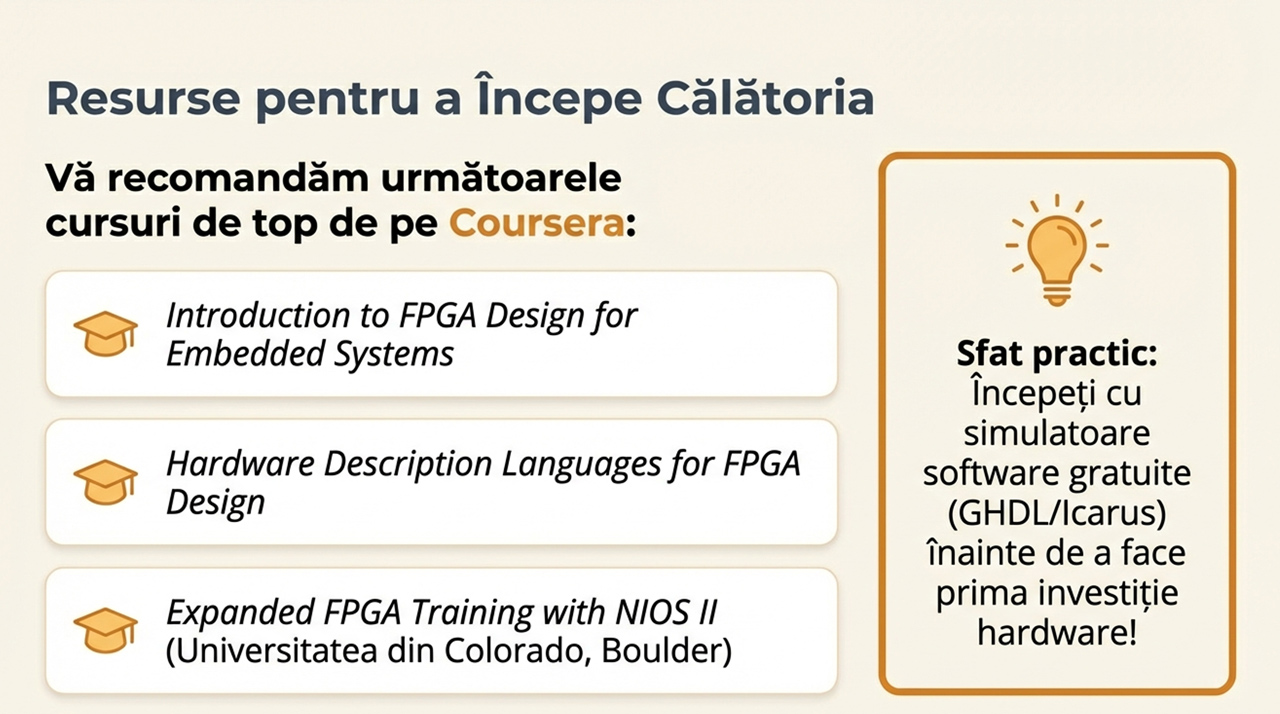 Resurse pentru a Începe Călătoria

Vă recomandăm următoarele cursuri de top de pe Coursera:

Introduction to FPGA Design for Embedded Systems

Hardware Description Languages for FPGA Design

Expanded FPGA Training with NIOS II (Universitatea din Colorado, Boulder)

Sfat practic: Începeți cu simulatoare software gratuite (GHDL/Icarus) înainte de a face prima investiție hardware!